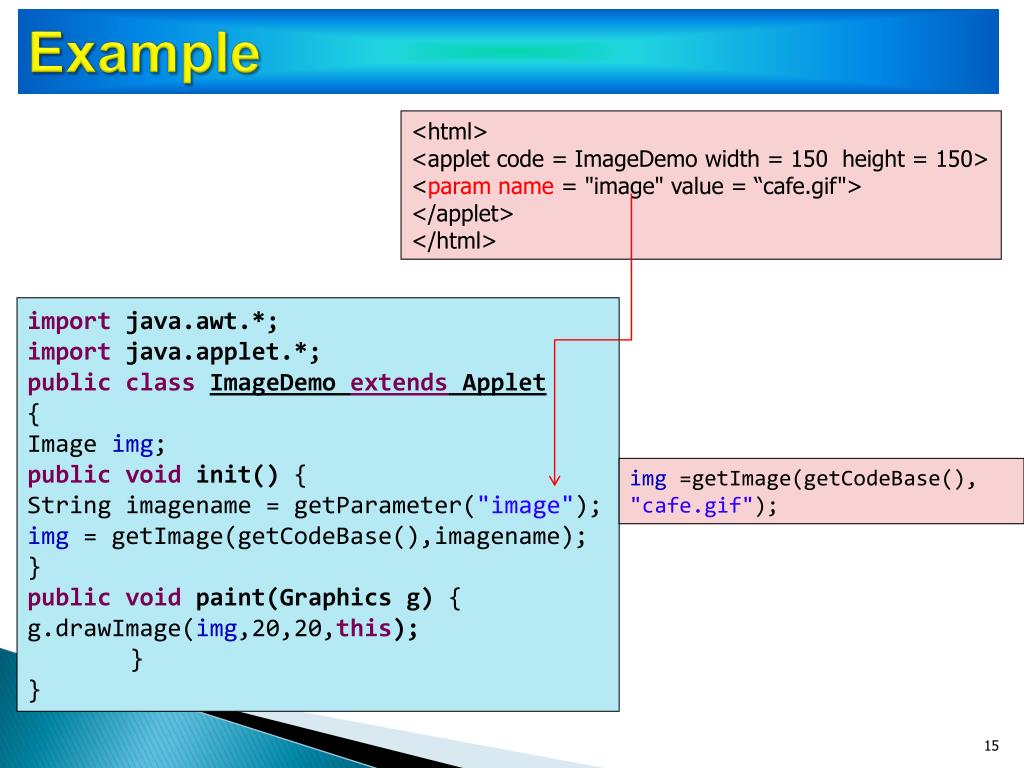 Example

<html>
<applet code = ImageDemo width = 150  height = 150>
<param name = "image" value = “cafe.gif">
</applet>
</html>

import java.awt.*;
import java.applet.*;
public class ImageDemo extends Applet
{
Image img;
public void init() {
String imagename = getParameter("image");
img = getImage(getCodeBase(),imagename);
}
public void paint(Graphics g) {
g.drawImage(img,20,20,this);
}
}

img =getImage(getCodeBase(), "cafe.gif");

15